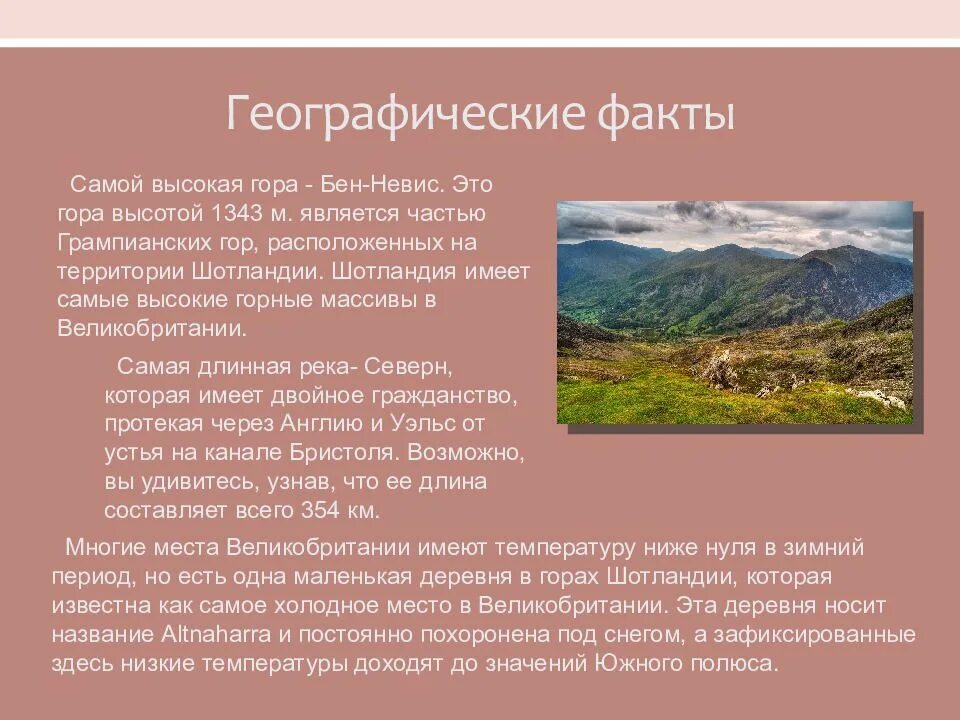 Географические факты

Самой высокая гора - Бен-Невис. Это гора высотой 1343 м. является частью Грампианских гор, расположенных на территории Шотландии. Шотландия имеет самые высокие горные массивы в Великобритании.

Самая длинная река- Северн, которая имеет двойное гражданство, протекая через Англию и Уэльс от устья на канале Бристоля. Возможно, вы удивитесь, узнав, что ее длина составляет всего 354 км.

Многие места Великобритании имеют температуру ниже нуля в зимний период, но есть одна маленькая деревня в горах Шотландии, которая известна как самое холодное место в Великобритании. Эта деревня носит название Altnaharra и постоянно похоронена под снегом, а зафиксированные здесь низкие температуры доходят до значений Южного полюса.